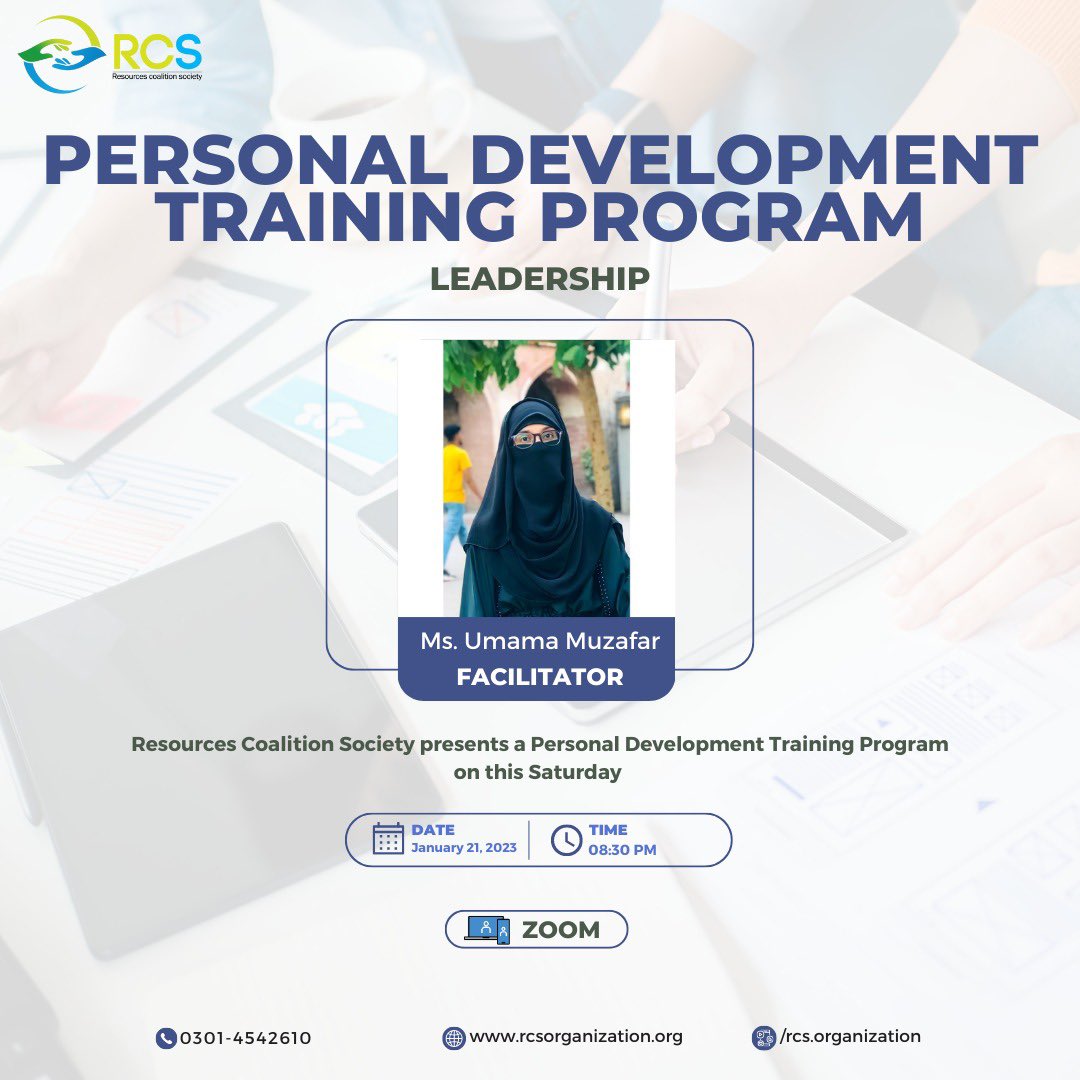 RCS
Resources coalition society

PERSONAL DEVELOPMENT TRAINING PROGRAM

LEADERSHIP

Ms. Umama Muzafar
FACILITATOR

Resources Coalition Society presents a Personal Development Training Program on this Saturday

DATE
January 21, 2023

TIME
08:30 PM

ZOOM

0301-4542610
www.rcsorganization.org
/rcs.organization